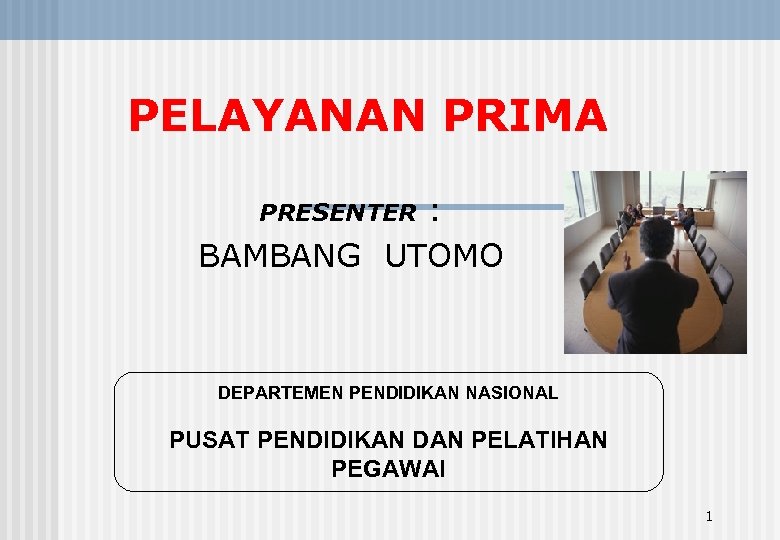 PELAYANAN PRIMA

PRESENTER :

BAMBANG UTOMO

DEPARTEMEN PENDIDIKAN NASIONAL

PUSAT PENDIDIKAN DAN PELATIHAN PEGAWAI

1